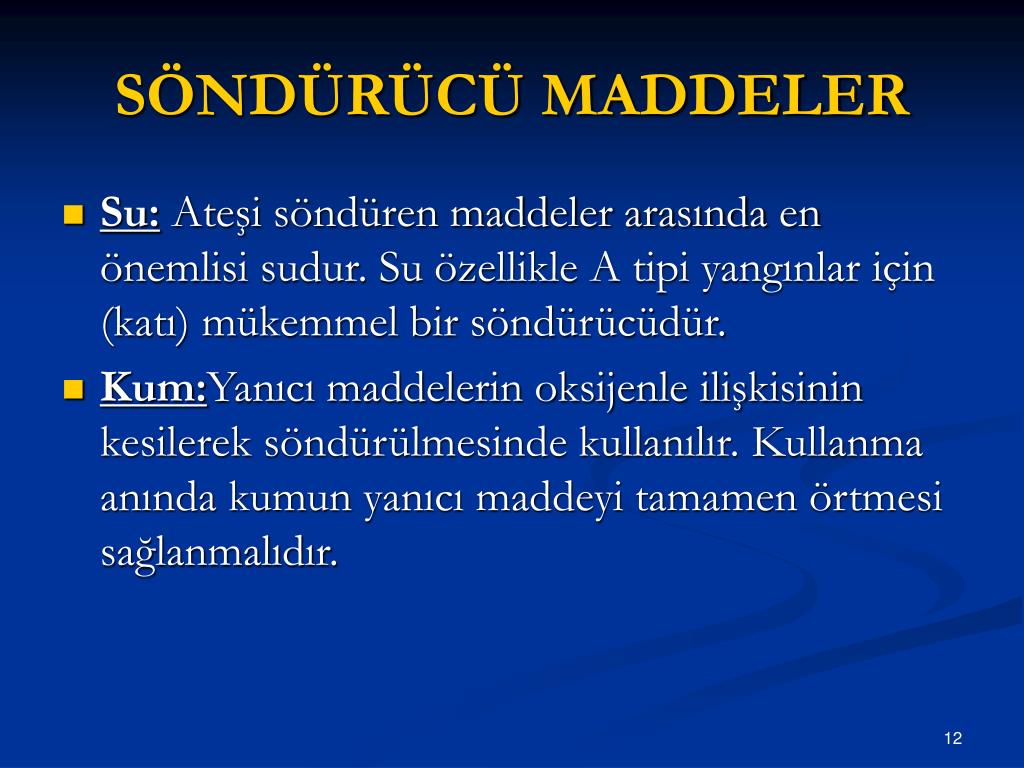 SÖNDÜRÜCÜ MADDELER

Su: Ateşi söndüren maddeler arasında en önemlisi sudur. Su özellikle A tipi yangınlar için (katı) mükemmel bir söndürücüdür.

Kum:Yanıcı maddelerin oksijenle ilişkisinin kesilerek söndürülmesinde kullanılır. Kullanma anında kumun yanıcı maddeyi tamamen örtmesi sağlanmalıdır.

12